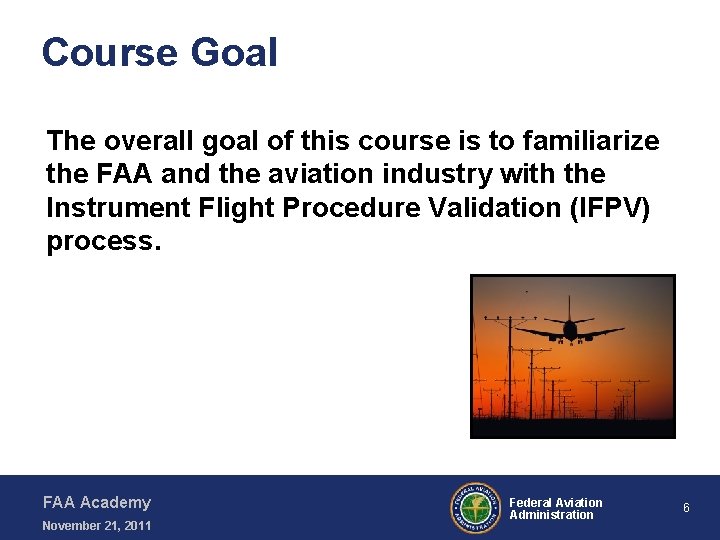 Course Goal

The overall goal of this course is to familiarize the FAA and the aviation industry with the Instrument Flight Procedure Validation (IFPV) process.

FAA Academy
November 21, 2011

FEDERAL AVIATION ADMINISTRATION

Federal Aviation Administration

6